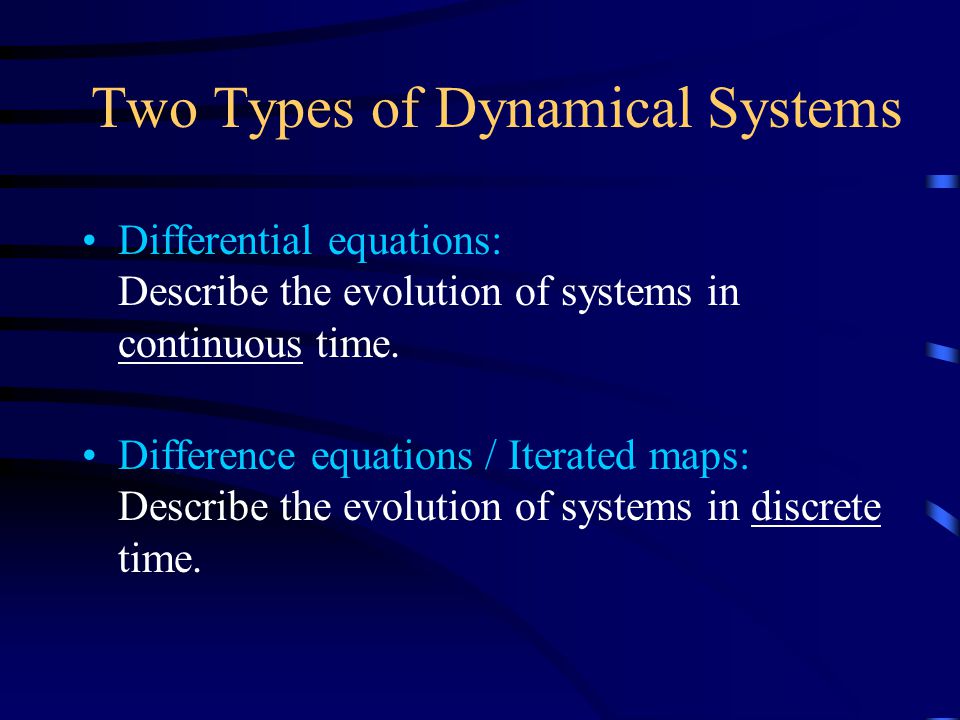 Two Types of Dynamical Systems

• Differential equations:
Describe the evolution of systems in continuous time.

• Difference equations / Iterated maps:
Describe the evolution of systems in discrete time.